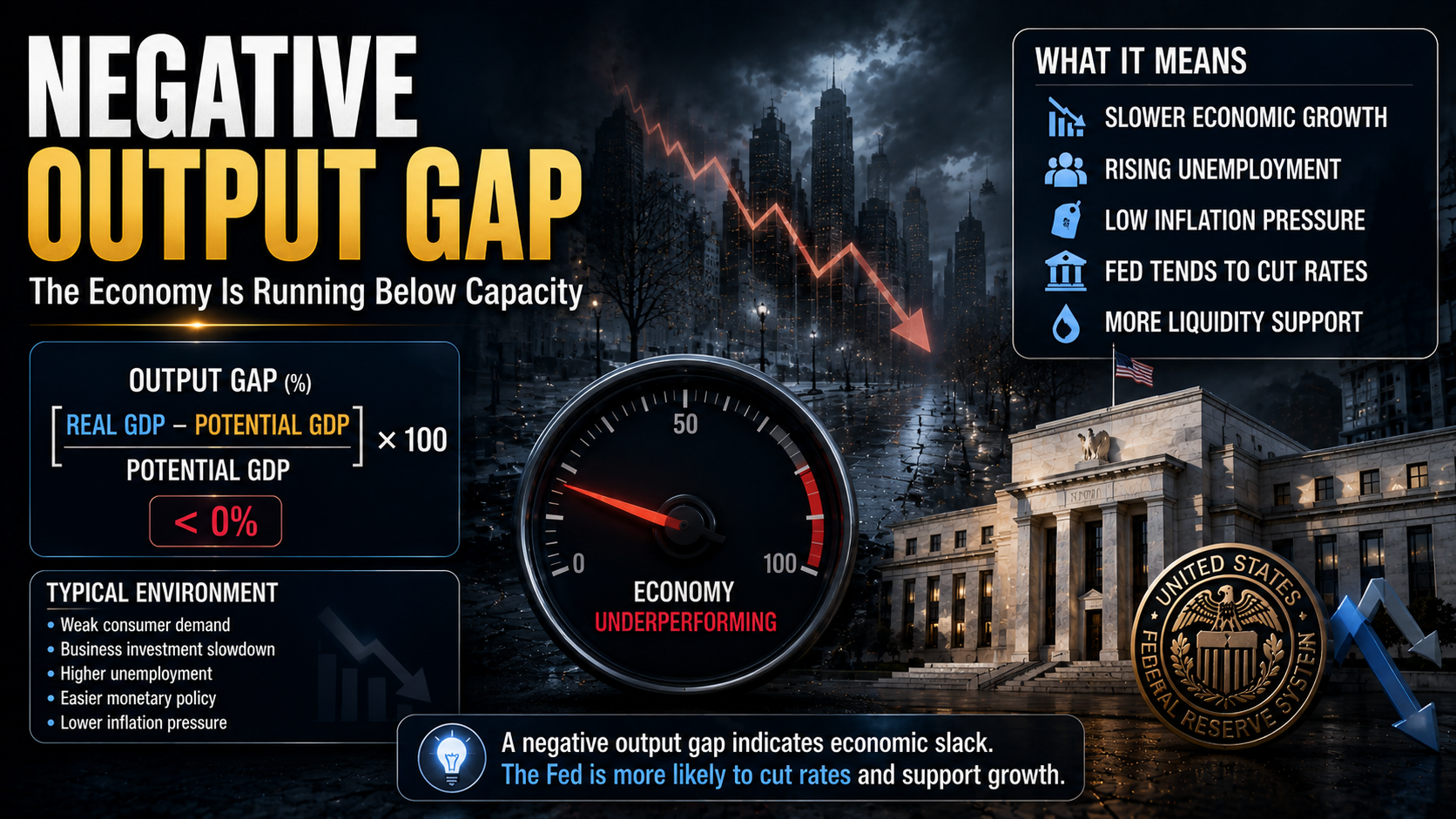 NEGATIVE OUTPUT GAP

The Economy Is Running Below Capacity

OUTPUT GAP (%)

$\left[\frac{\text{REAL GDP} - \text{POTENTIAL GDP}}{\text{POTENTIAL GDP}}\right] \times 100$

< 0%

TYPICAL ENVIRONMENT

• Weak consumer demand
• Business investment slowdown
• Higher unemployment
• Easier monetary policy
• Lower inflation pressure

50
0
100
ECONOMY
UNDERPERFORMING

WHAT IT MEANS

SLOWER ECONOMIC GROWTH
RISING UNEMPLOYMENT
LOW INFLATION PRESSURE
FED TENDS TO CUT RATES
MORE LIQUIDITY SUPPORT

UNITED STATES FEDERAL RESERVE SYSTEM

A negative output gap indicates economic slack.
The Fed is more likely to cut rates and support growth.